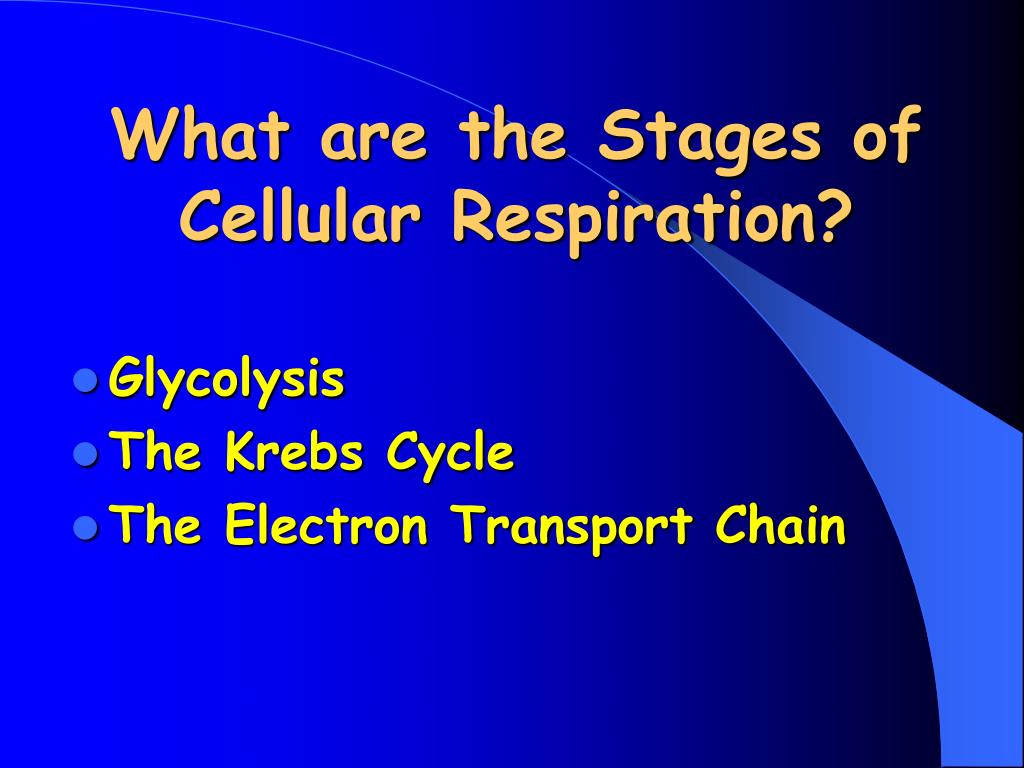 What are the Stages of Cellular Respiration?

- Glycolysis
- The Krebs Cycle
- The Electron Transport Chain